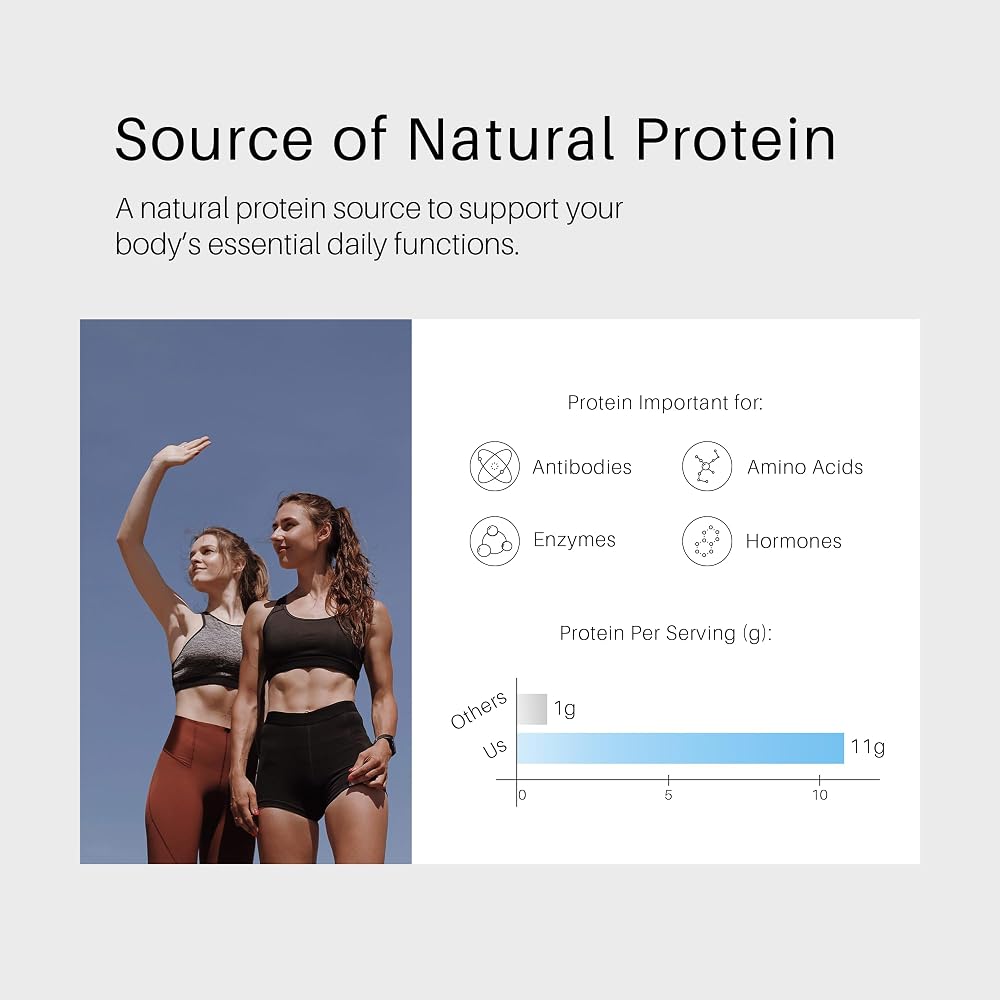 Source of Natural Protein

A natural protein source to support your body's essential daily functions.

Protein Important for:

Antibodies
Amino Acids
Enzymes
Hormones

Protein Per Serving (g):

Others
1g
Us
11g
0
5
10